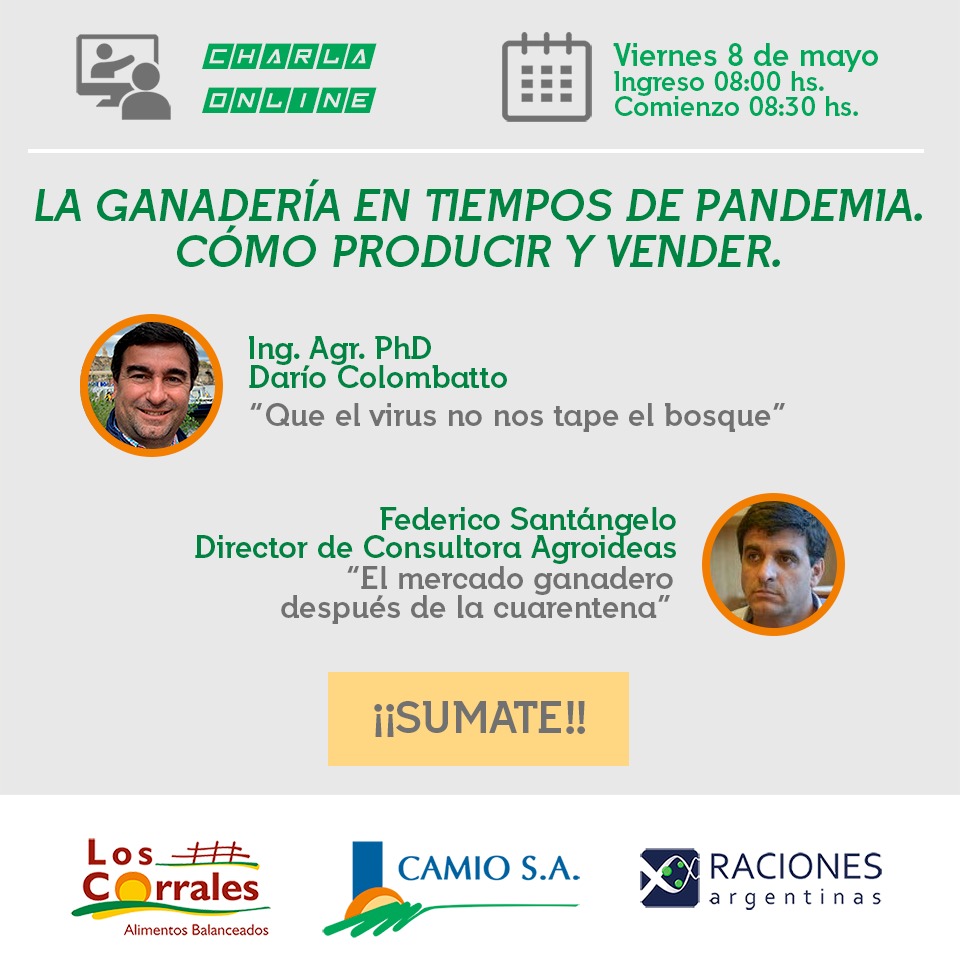 CHARLA ONLINE

Viernes 8 de mayo
Ingreso 08:00 hs.
Comienzo 08:30 hs.

LA GANADERÍA EN TIEMPOS DE PANDEMIA. CÓMO PRODUCIR Y VENDER.

Ing. Agr. PhD
Darío Colombatto
"Que el virus no nos tape el bosque"

Federico Santángelo
Director de Consultora Agroideas
"El mercado ganadero después de la cuarentena"

¡¡SUMATE!!

Los Corrales
Alimentos Balanceados

CAMIO S.A.

RACIONES
argentinas